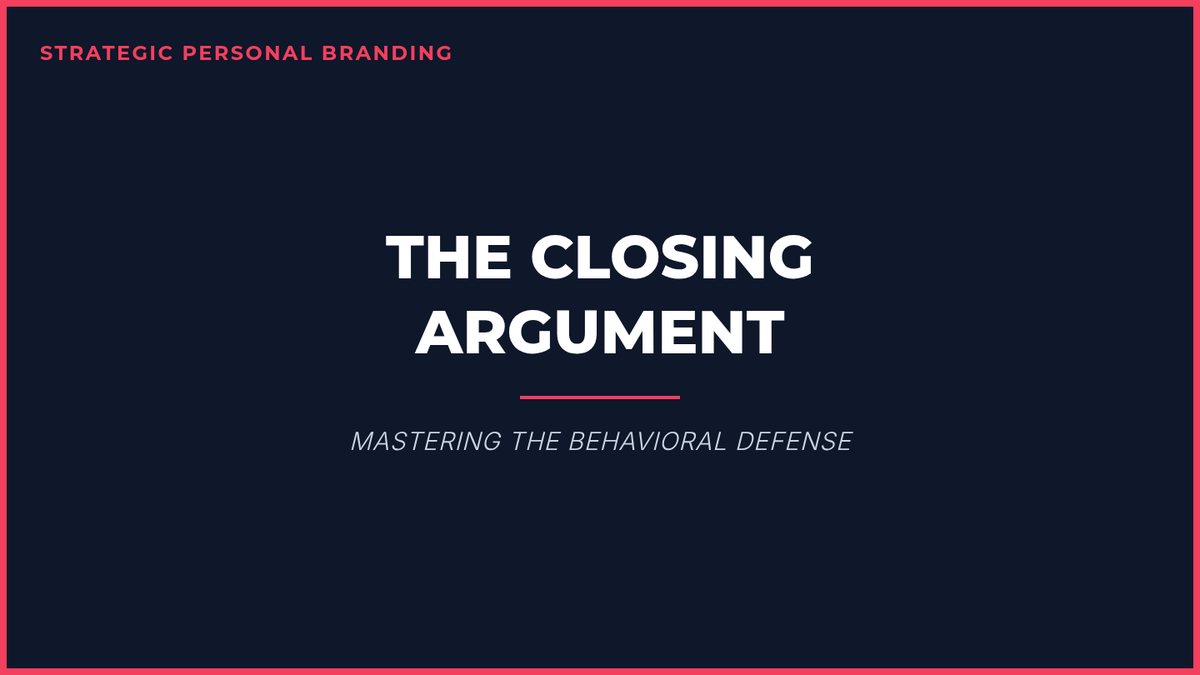 STRATEGIC PERSONAL BRANDING

THE CLOSING ARGUMENT

MASTERING THE BEHAVIORAL DEFENSE